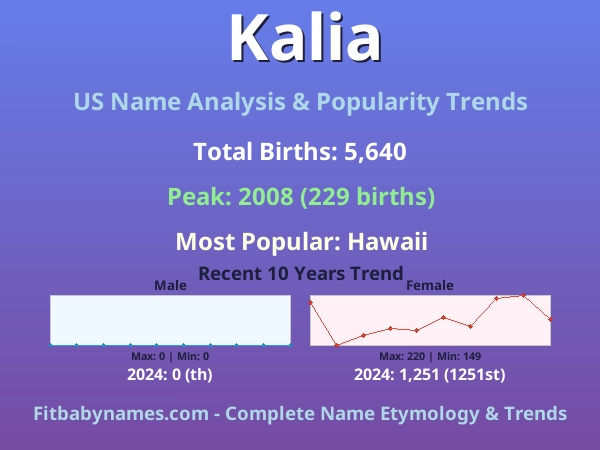 Kalia

US Name Analysis & Popularity Trends

Total Births: 5,640

Peak: 2008 (229 births)

Most Popular: Hawaii

Recent 10 Years Trend

Male

Max: 0 | Min: 0

2024: 0 (th)

Female

Max: 220 | Min: 149

2024: 1,251 (1251st)

Fitbabynames.com - Complete Name Etymology & Trends